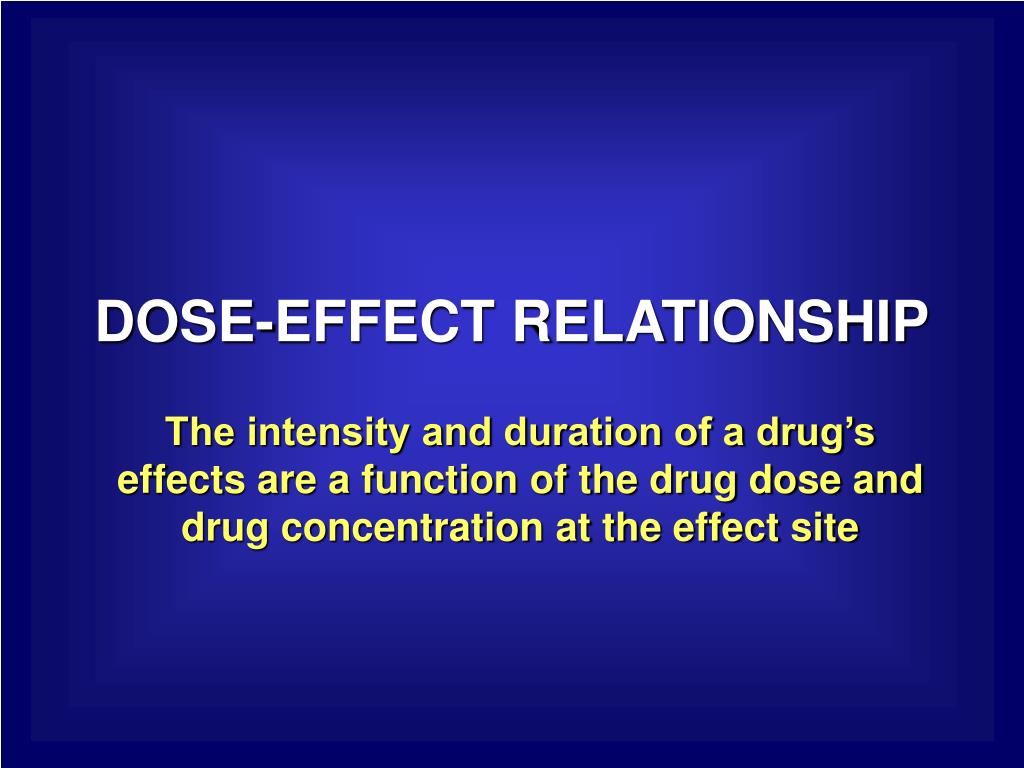 DOSE-EFFECT RELATIONSHIP

The intensity and duration of a drug’s effects are a function of the drug dose and drug concentration at the effect site